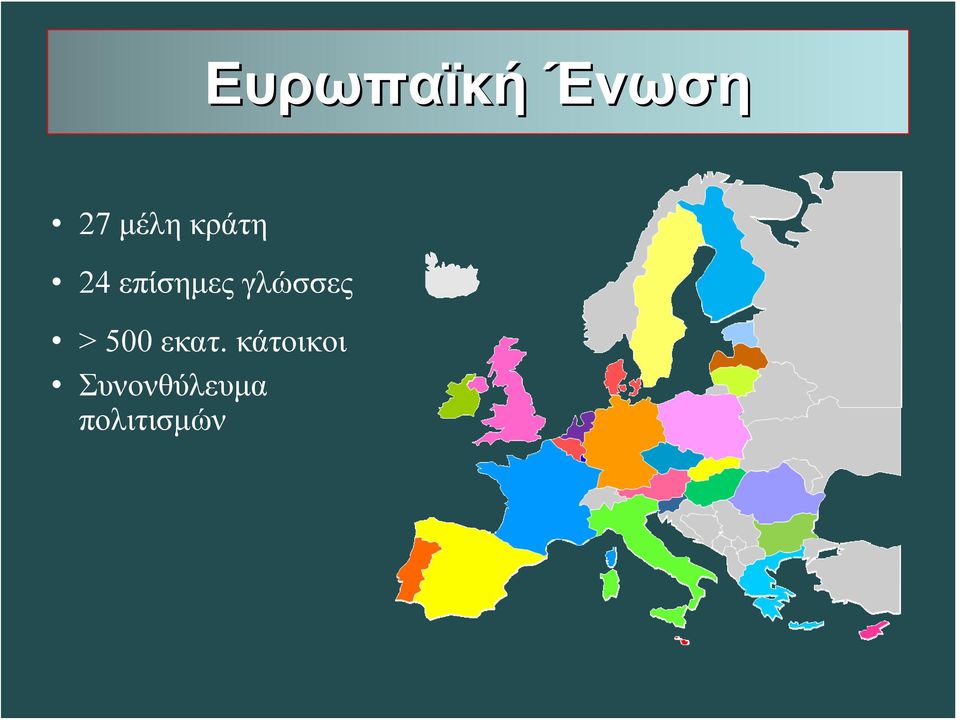 Ευρωπαϊκή Ένωση

• 27 μέλη κράτη
• 24 επίσημες γλώσσες
• > 500 εκατ. κάτοικοι
• Συνονθύλευμα πολιτισμών